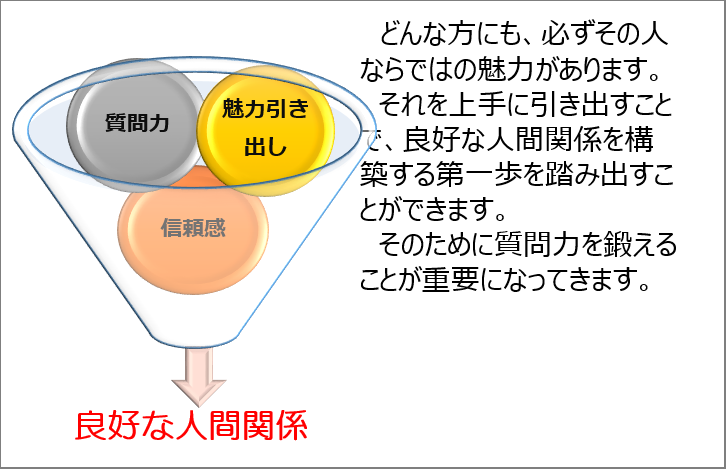 質問力

魅力引き出し

信頼感

良好な人間関係

どんな方にも、必ずその人ならではの魅力があります。
それを上手に引き出すことで、良好な人間関係を構築する第一歩を踏み出すことができます。
そのために質問力を鍛えることが重要になってきます。